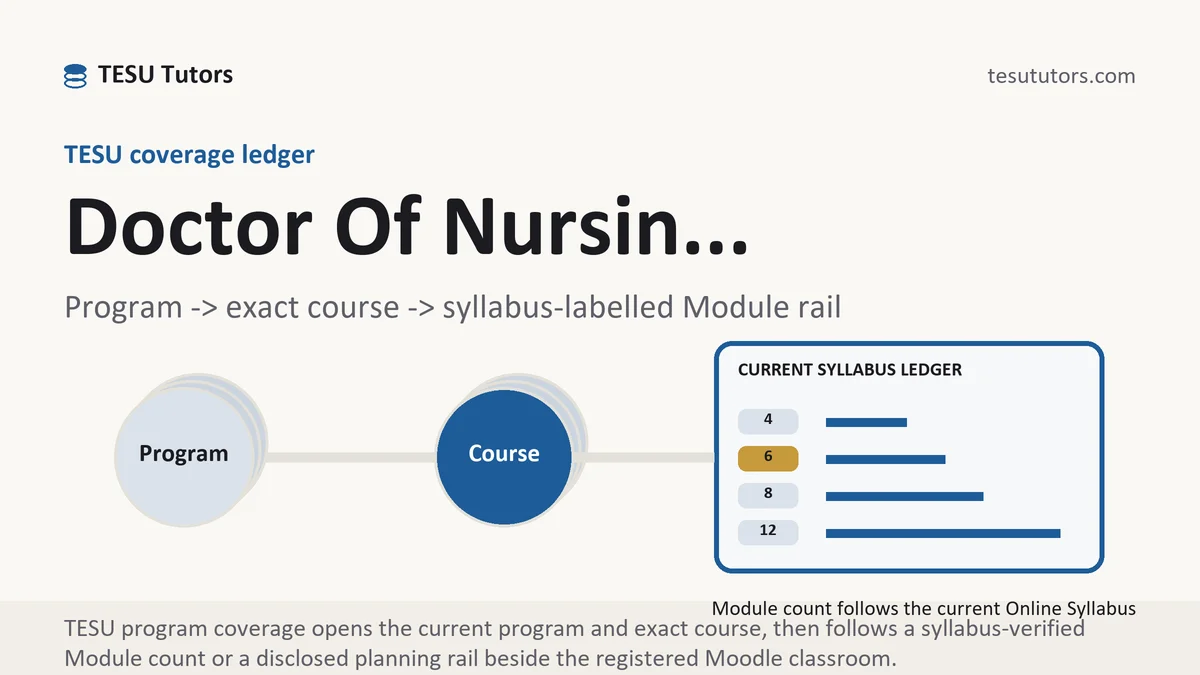 TESU Tutors

tesututors.com

TESU coverage ledger

Doctor Of Nursin...

Program -> exact course -> syllabus-labelled Module rail

Program

Course

CURRENT SYLLABUS LEDGER

4

6

8

12

Module count follows the current Online Syllabus

TESU program coverage opens the current program and exact course, then follows a syllabus-verified Module count or a disclosed planning rail beside the registered Moodle classroom.